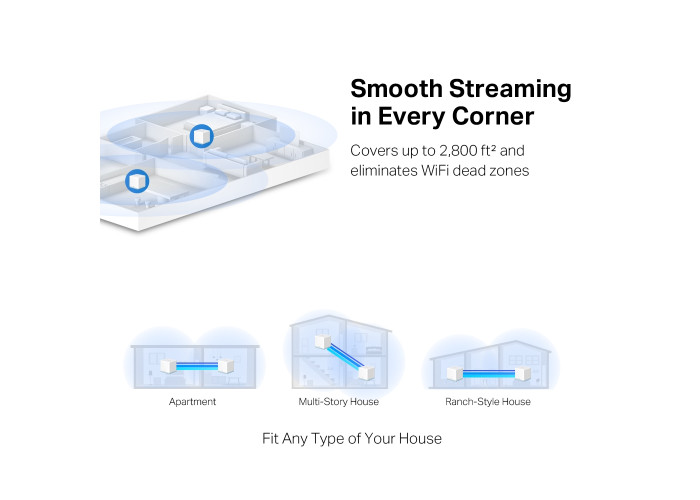 Smooth Streaming in Every Corner

Covers up to 2,800 ft² and eliminates WiFi dead zones

Apartment

Multi-Story House

Ranch-Style House

Fit Any Type of Your House